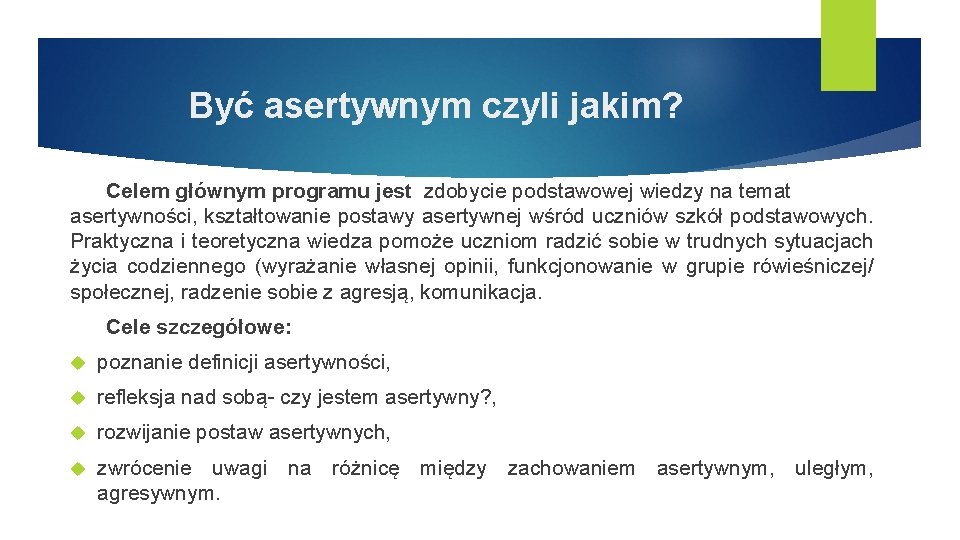 Być asertywnym czyli jakim?

Celem głównym programu jest zdobycie podstawowej wiedzy na temat asertywności, kształtowanie postawy asertywnej wśród uczniów szkół podstawowych. Praktyczna i teoretyczna wiedza pomoże uczniom radzić sobie w trudnych sytuacjach życia codziennego (wyrażanie własnej opinii, funkcjonowanie w grupie rówieśniczej/ społecznej, radzenie sobie z agresją, komunikacja.

Cele szczegółowe:

poznanie definicji asertywności,

refleksja nad sobą- czy jestem asertywny?,

rozwijanie postaw asertywnych,

zwrócenie uwagi na różnicę między zachowaniem asertywnym, uległym, agresywnym.